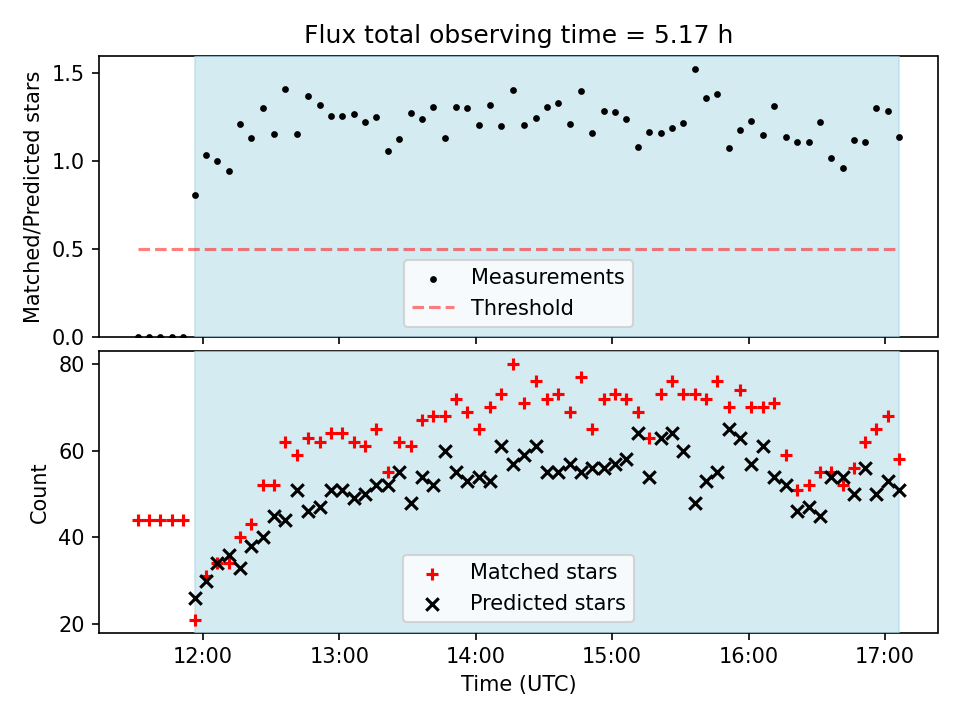 Flux total observing time = 5.17 h

Matched/Predicted stars

1.5
1.0
0.5
0.0

Measurements
Threshold

Count

80
60
40
20

Matched stars
Predicted stars

12:00
13:00
14:00
15:00
16:00
17:00

Time (UTC)